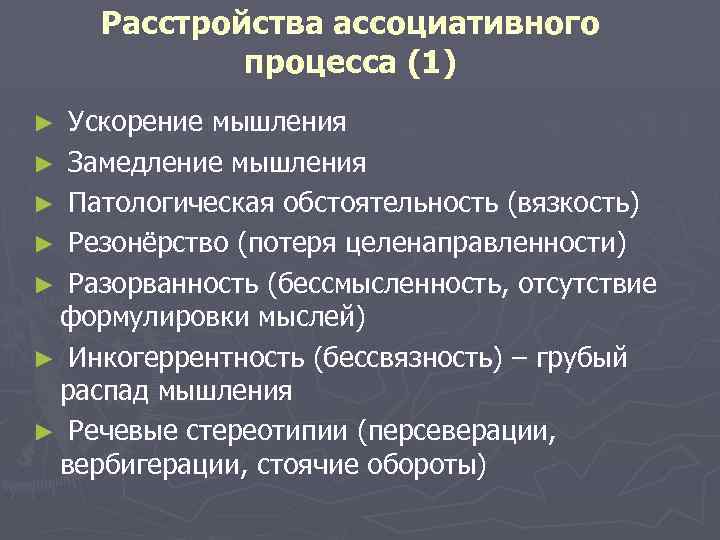 Расстройства ассоциативного процесса (1)

► Ускорение мышления
► Замедление мышления
► Патологическая обстоятельность (вязкость)
► Резонёрство (потеря целенаправленности)
► Разорванность (бессмысленность, отсутствие формулировки мыслей)
► Инкогеррентность (бессвязность) – грубый распад мышления
► Речевые стереотипии (персеверации, вербигерации, стоячие обороты)